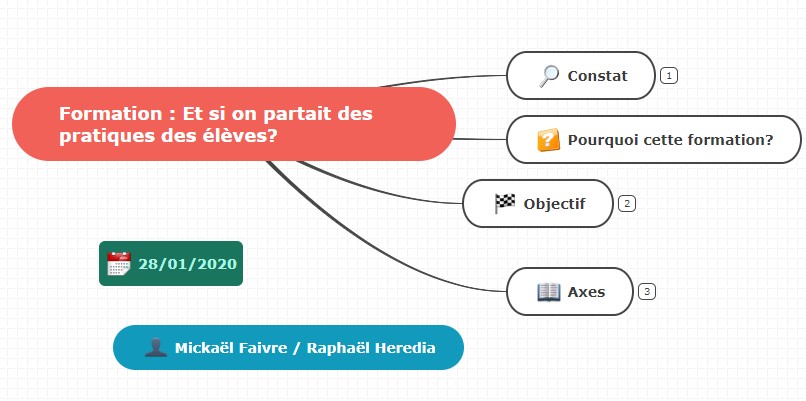 Formation : Et si on partait des pratiques des élèves?

Constat 1

Pourquoi cette formation?

Objectif 2

Axes 3

28/01/2020

Mickaël Faivre / Raphaël Heredia